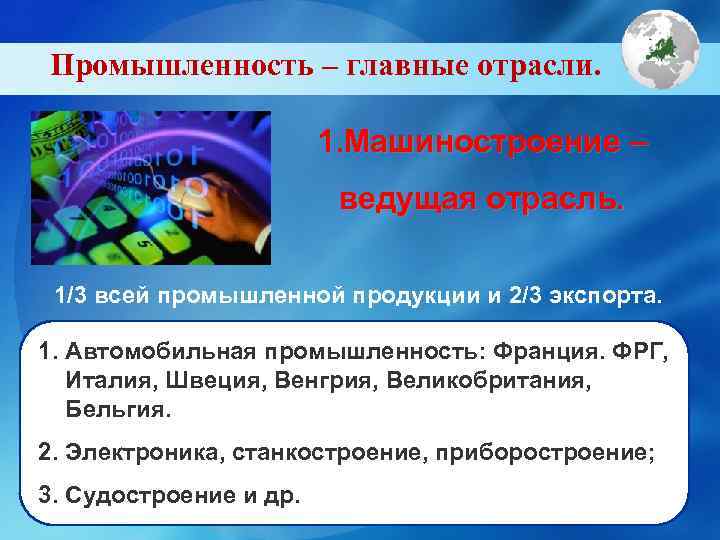 Промышленность – главные отрасли.

1.Машиностроение – ведущая отрасль.

1/3 всей промышленной продукции и 2/3 экспорта.

1. Автомобильная промышленность: Франция. ФРГ, Италия, Швеция, Венгрия, Великобритания, Бельгия.

2. Электроника, станкостроение, приборостроение;

3. Судостроение и др.